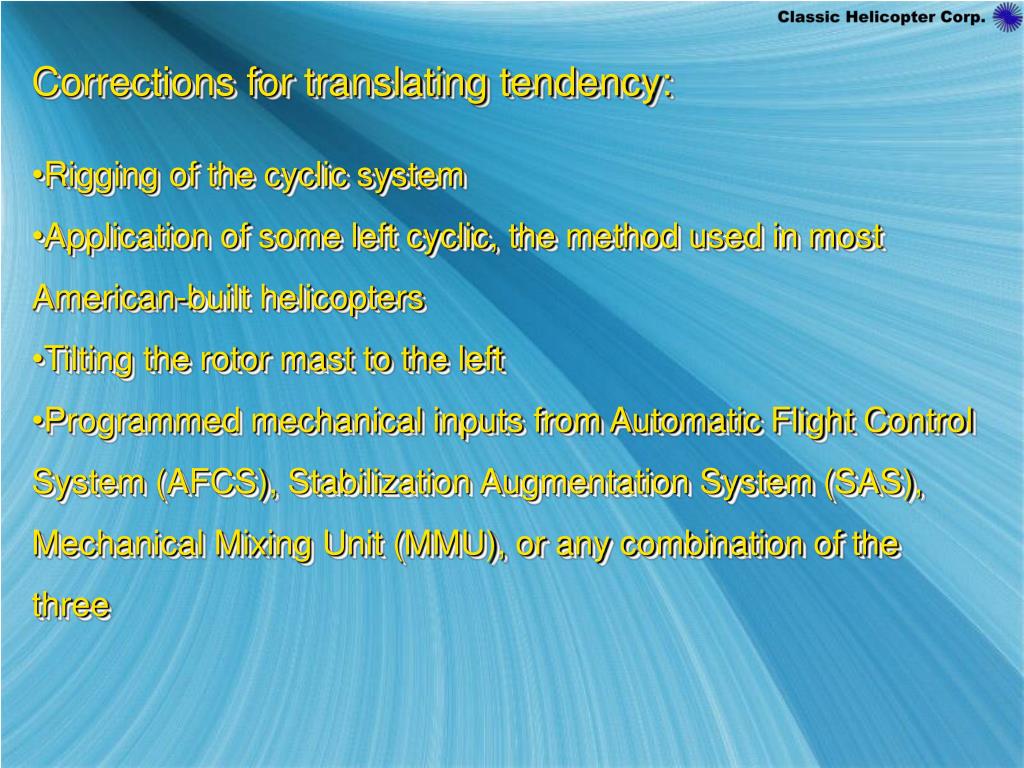 Classic Helicopter Corp.

Corrections for translating tendency:

•Rigging of the cyclic system

•Application of some left cyclic, the method used in most American-built helicopters

•Tilting the rotor mast to the left

•Programmed mechanical inputs from Automatic Flight Control System (AFCS), Stabilization Augmentation System (SAS), Mechanical Mixing Unit (MMU), or any combination of the three